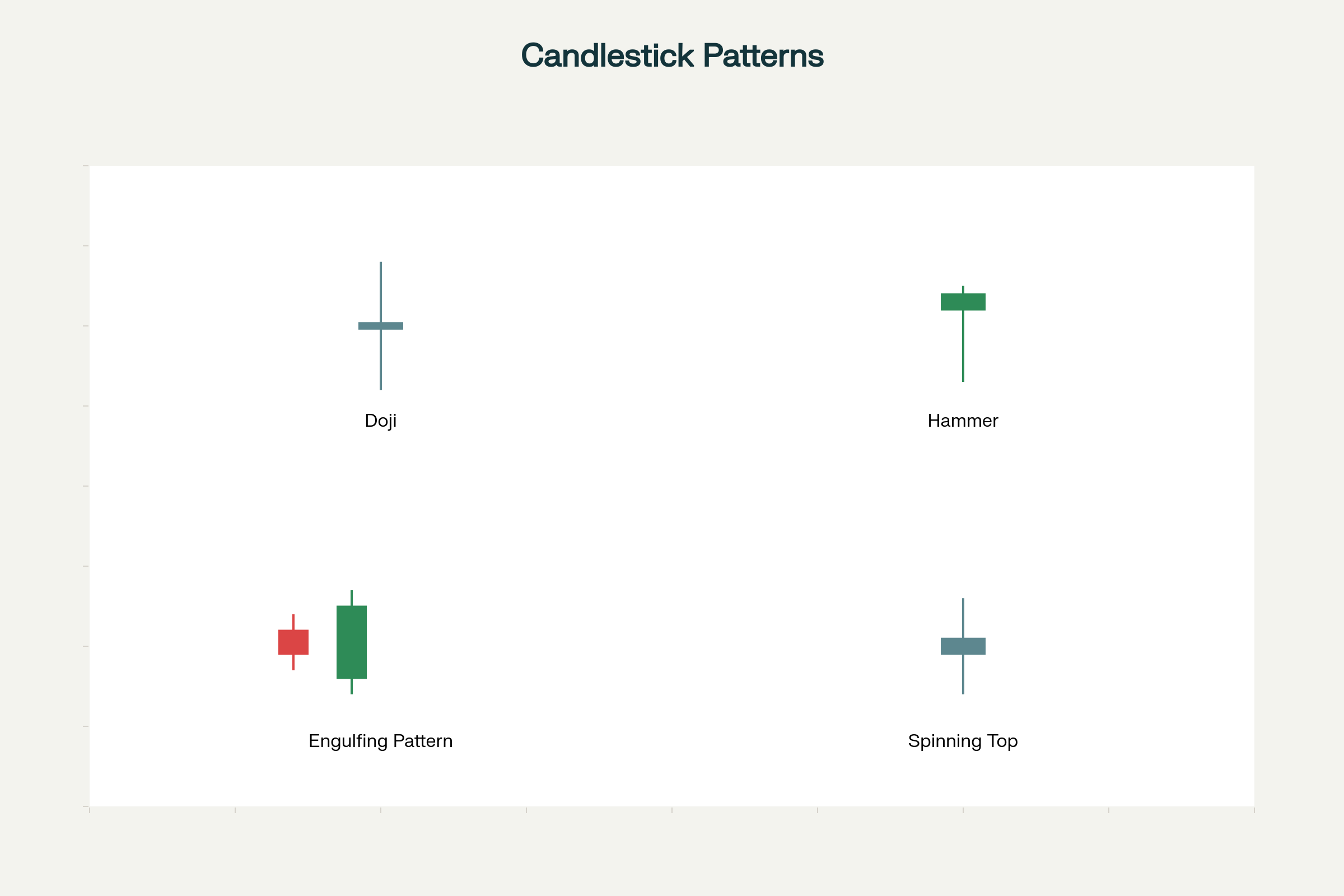 Candlestick Patterns

Doji

Hammer

Engulfing Pattern

Spinning Top